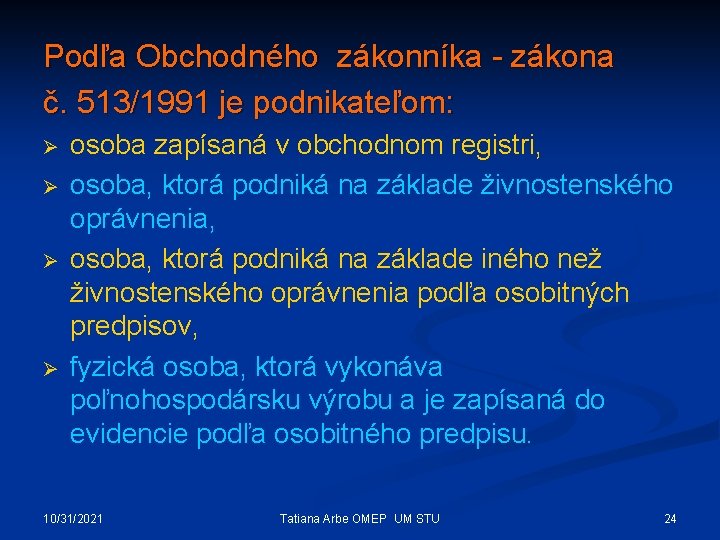 Podľa Obchodného  zákonníka - zákona č. 513/1991 je podnikateľom:

➢ osoba zapísaná v obchodnom registri,
➢ osoba, ktorá podniká na základe živnostenského oprávnenia,
➢ osoba, ktorá podniká na základe iného než živnostenského oprávnenia podľa osobitných predpisov,
➢ fyzická osoba, ktorá vykonáva poľnohospodársku výrobu a je zapísaná do evidencie podľa osobitného predpisu.

10/31/2021

Tatiana Arbe OMEP  UM STU

24